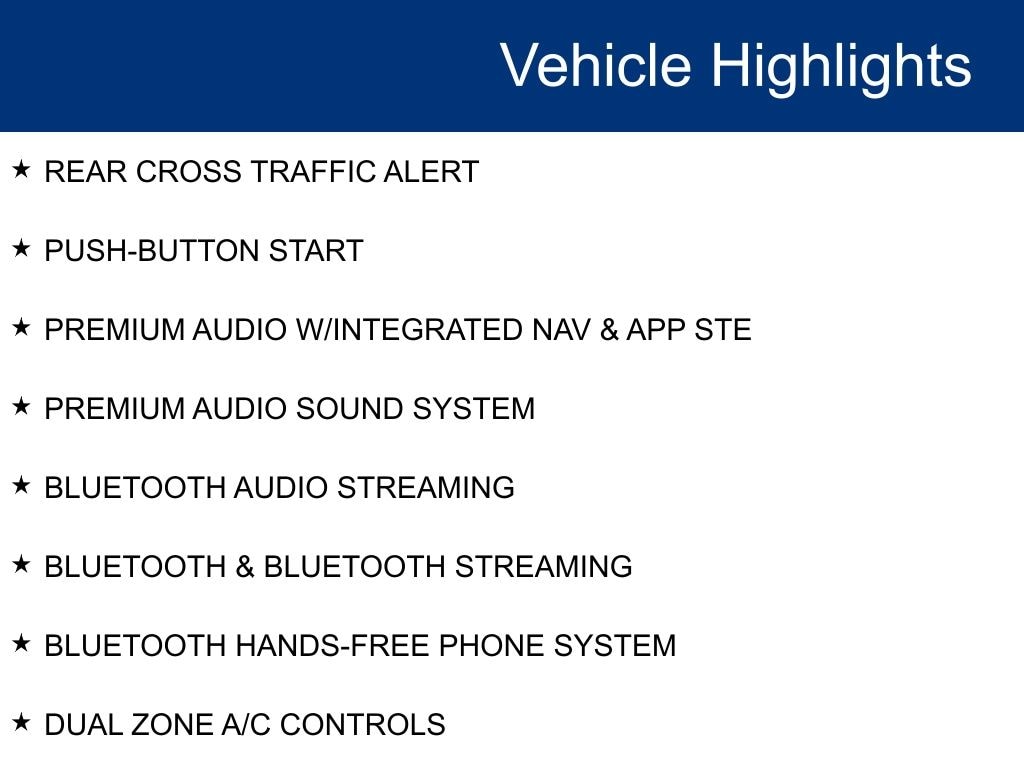 Vehicle Highlights

★ REAR CROSS TRAFFIC ALERT

★ PUSH-BUTTON START

★ PREMIUM AUDIO W/INTEGRATED NAV & APP STE

★ PREMIUM AUDIO SOUND SYSTEM

★ BLUETOOTH AUDIO STREAMING

★ BLUETOOTH & BLUETOOTH STREAMING

★ BLUETOOTH HANDS-FREE PHONE SYSTEM

★ DUAL ZONE A/C CONTROLS